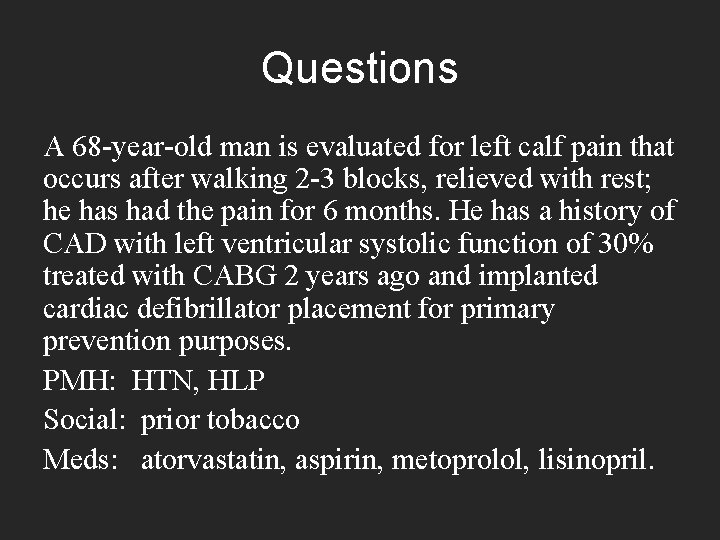 Questions

A 68-year-old man is evaluated for left calf pain that occurs after walking 2-3 blocks, relieved with rest; he has had the pain for 6 months. He has a history of CAD with left ventricular systolic function of 30% treated with CABG 2 years ago and implanted cardiac defibrillator placement for primary prevention purposes.

PMH: HTN, HLP

Social: prior tobacco

Meds: atorvastatin, aspirin, metoprolol, lisinopril.